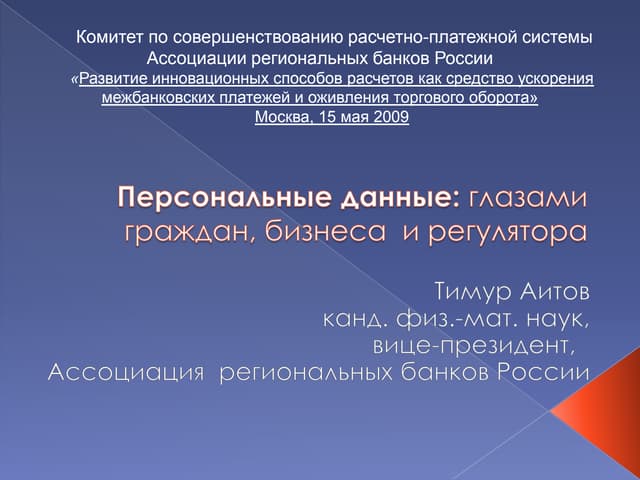 Комитет по совершенствованию расчетно-платежной системы
Ассоциации региональных банков России
«Развитие инновационных способов расчетов как средство ускорения межбанковских платежей и оживления торгового оборота»
Москва, 15 мая 2009

Персональные данные: глазами граждан, бизнеса и регулятора

Тимур Аитов
канд. физ.-мат. наук,
вице-президент,
Ассоциация региональных банков России